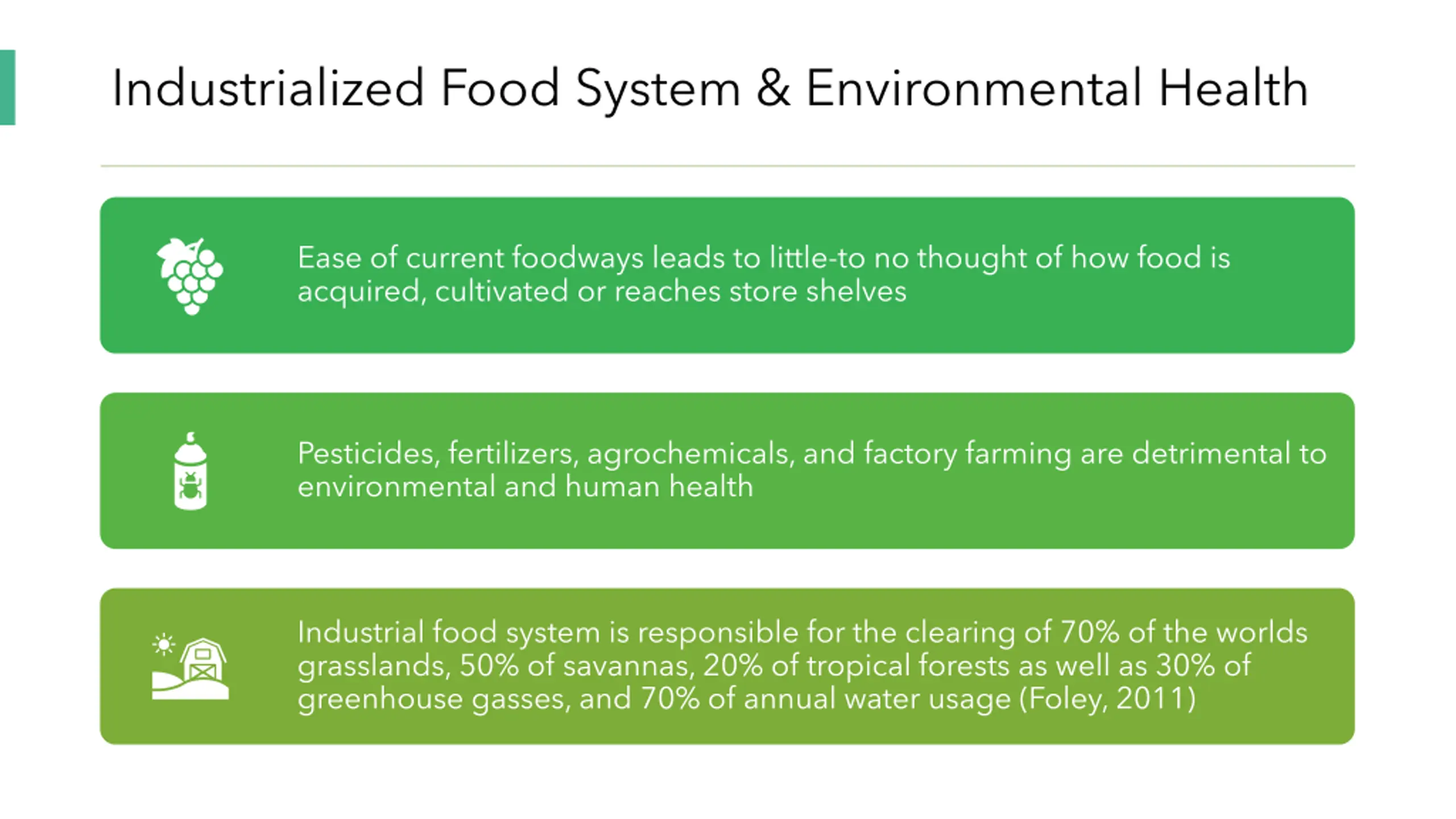 Industrialized Food System & Environmental Health

Ease of current foodways leads to little-to no thought of how food is acquired, cultivated or reaches store shelves

Pesticides, fertilizers, agrochemicals, and factory farming are detrimental to environmental and human health

Industrial food system is responsible for the clearing of 70% of the worlds grasslands, 50% of savannas, 20% of tropical forests as well as 30% of greenhouse gasses, and 70% of annual water usage (Foley, 2011)